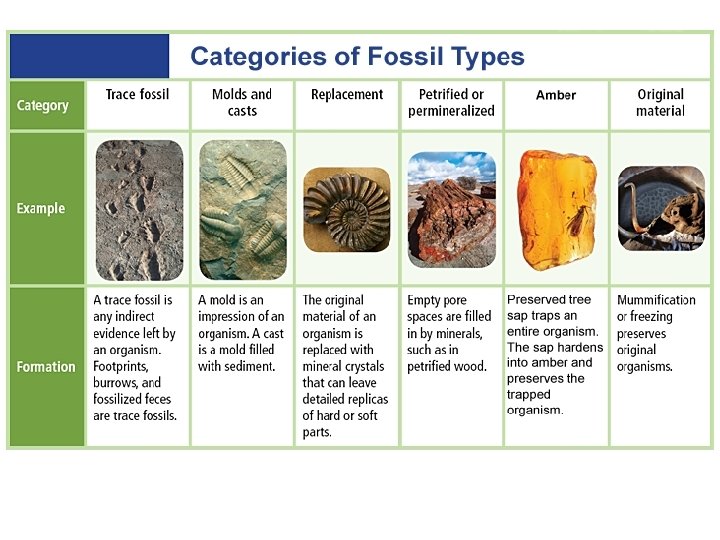 Categories of Fossil Types

| Category | Trace fossil | Molds and casts | Replacement | Petrified or permineralized | Amber | Original material |
|---|---|---|---|---|---|---|
| Example | | | | | | |
| Formation | A trace fossil is any indirect evidence left by an organism. Footprints, burrows, and fossilized feces are trace fossils. | A mold is an impression of an organism. A cast is a mold filled with sediment. | The original material of an organism is replaced with mineral crystals that can leave detailed replicas of hard or soft parts. | Empty pore spaces are filled in by minerals, such as in petrified wood. | Preserved tree sap traps an entire organism. The sap hardens into amber and preserves the trapped organism. | Mummification or freezing preserves original organisms. |